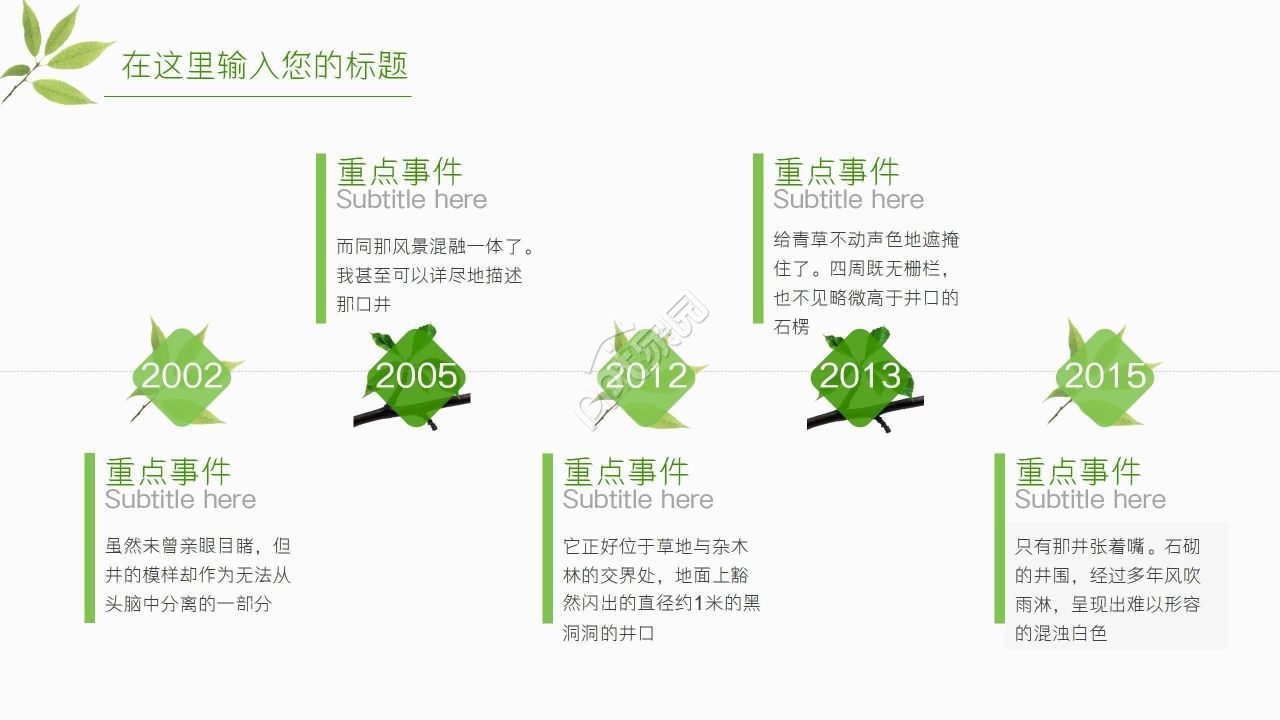 在这里输入您的标题

重点事件
Subtitle here
而同那风景混融一体了。我甚至可以详尽地描述那口井

重点事件
Subtitle here
给青草不动声色地遮掩住了。四周既无栅栏，也不见略微高于井口的石楞

2002

2005

2012

2013

2015

重点事件
Subtitle here
虽然未曾亲眼目睹，但井的模样却作为无法从头脑中分离的一部分

重点事件
Subtitle here
它正好位于草地与杂木林的交界处，地面上豁然闪出的直径约1米的黑洞洞的井口

重点事件
Subtitle here
只有那井张着嘴。石砌的井围，经过多年风吹雨淋，呈现出难以形容的混浊白色